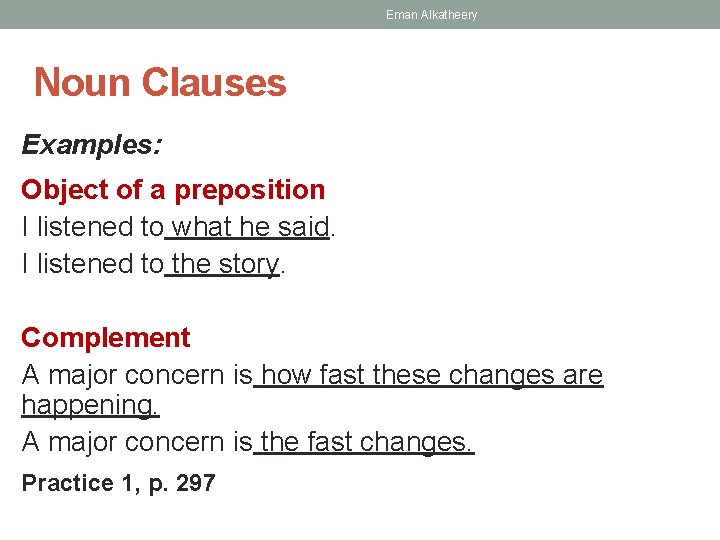 Eman Alkatheery

Noun Clauses

Examples:

Object of a preposition
I listened to what he said.
I listened to the story.

Complement
A major concern is how fast these changes are happening.
A major concern is the fast changes.

Practice 1, p. 297